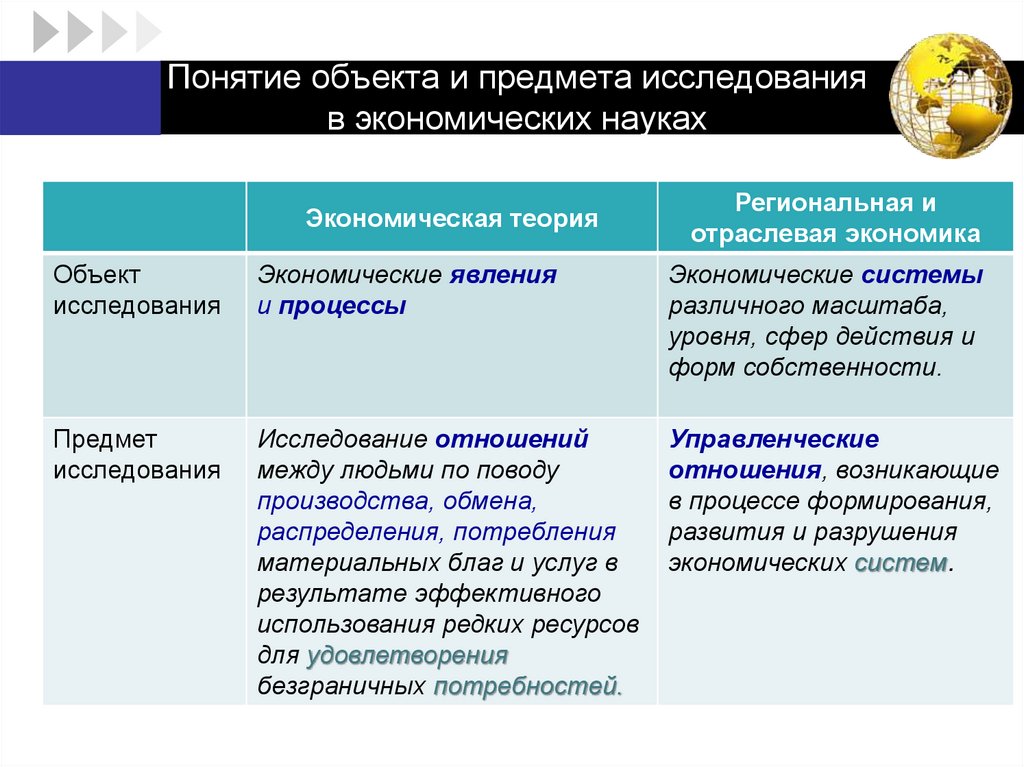 Понятие объекта и предмета исследования в экономических науках

| | Экономическая теория | Региональная и отраслевая экономика |
|---|---|---|
| Объект исследования | Экономические явления и процессы | Экономические системы различного масштаба, уровня, сфер действия и форм собственности. |
| Предмет исследования | Исследование отношений между людьми по поводу производства, обмена, распределения, потребления материальных благ и услуг в результате эффективного использования редких ресурсов для удовлетворения безграничных потребностей. | Управленческие отношения, возникающие в процессе формирования, развития и разрушения экономических систем. |